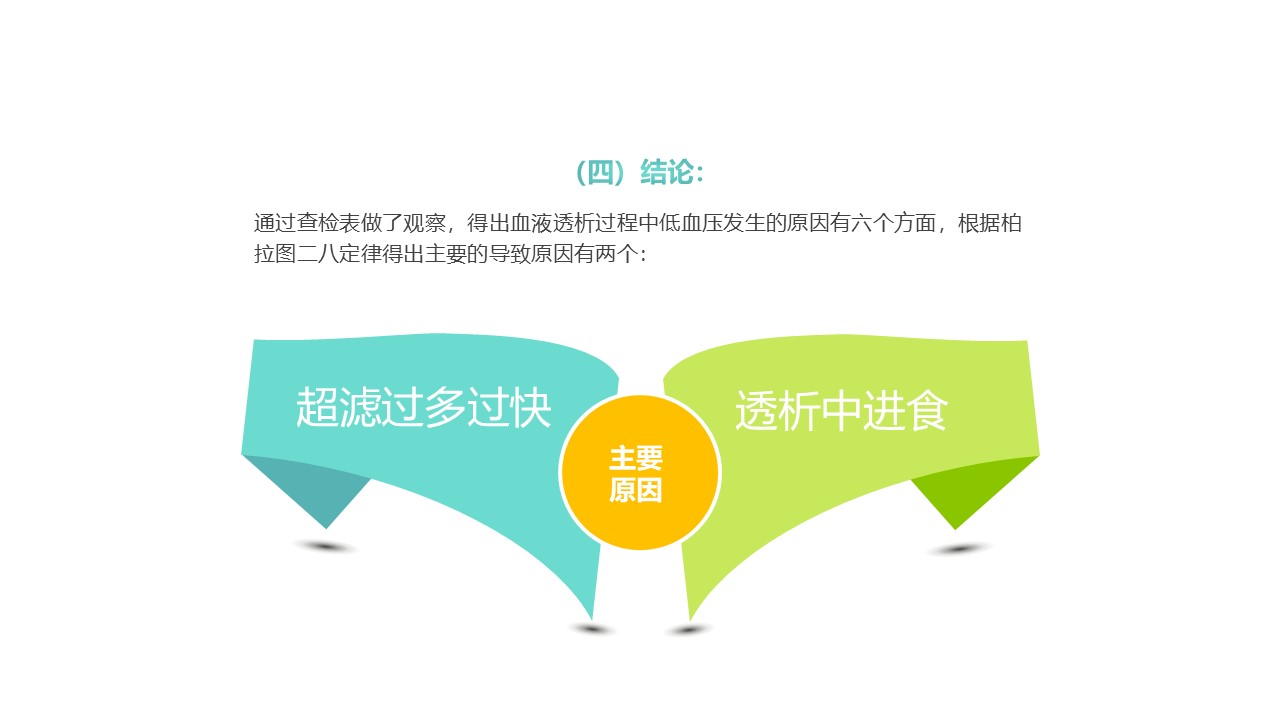 （四）结论：

通过查检表做了观察，得出血液透析过程中低血压发生的原因有六个方面，根据柏拉图二八定律得出主要的导致原因有两个：

超滤过多过快

主要原因

透析中进食